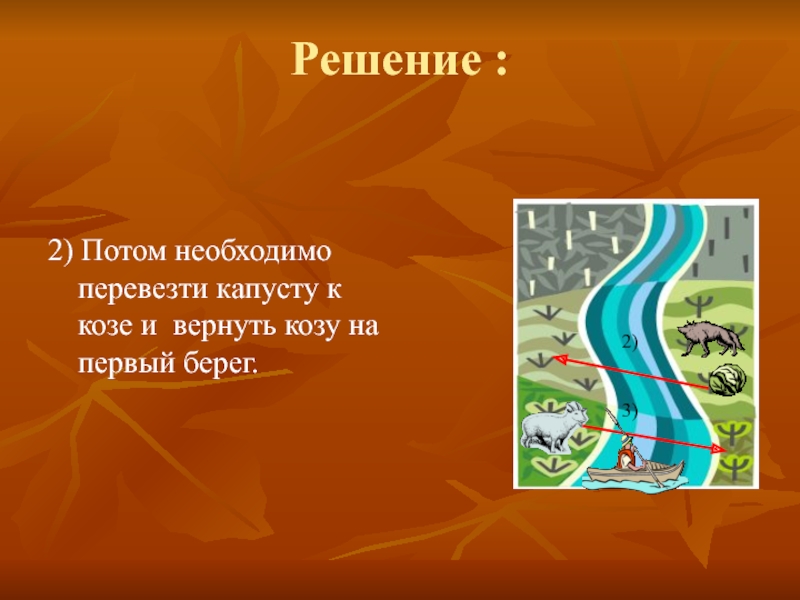 Решение :

2) Потом необходимо перевезти капусту к козе и вернуть козу на первый берег.

2)

3)